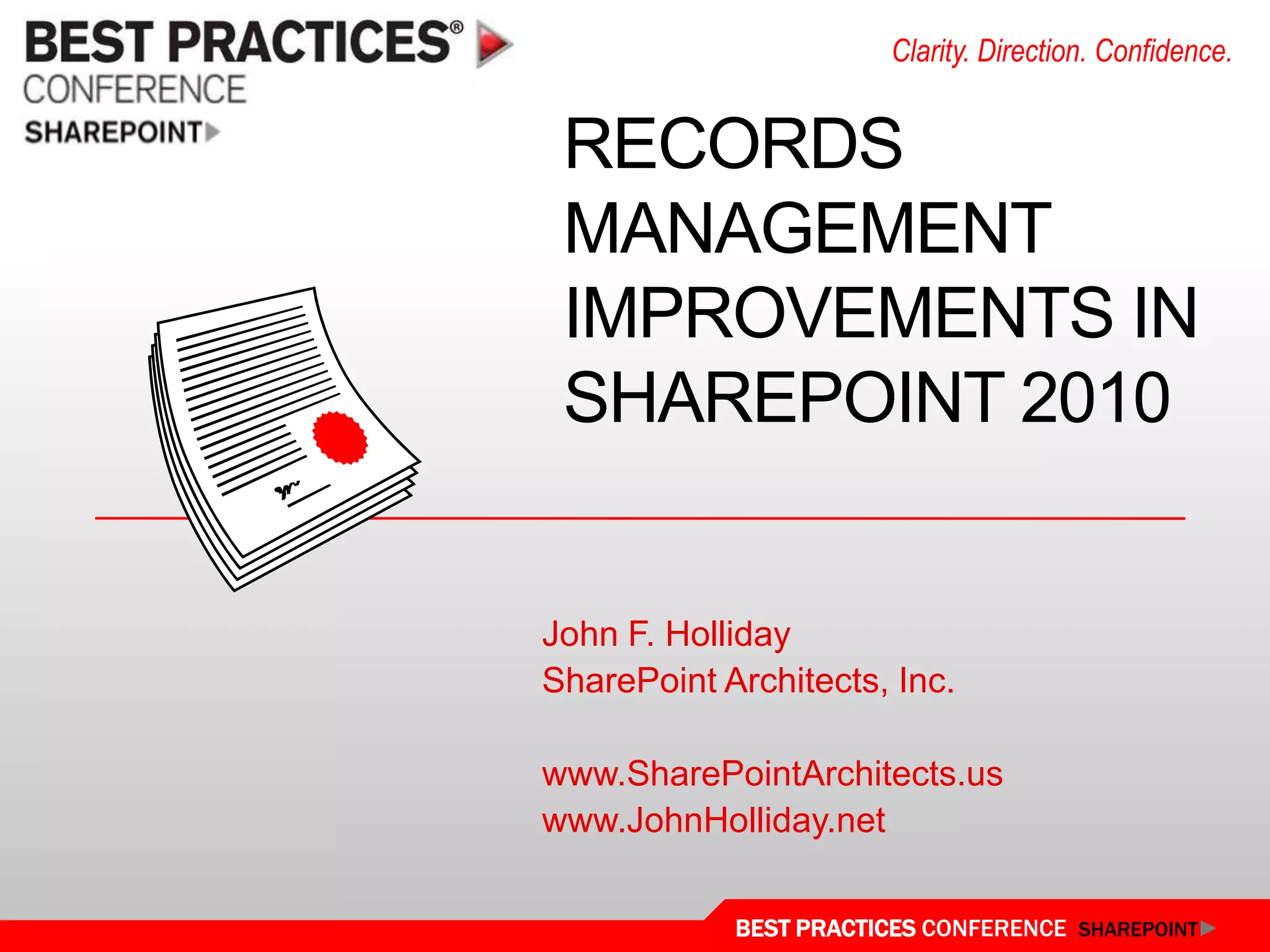 BEST PRACTICES®
CONFERENCE
SHAREPOINT

Clarity. Direction. Confidence.

RECORDS MANAGEMENT IMPROVEMENTS IN SHAREPOINT 2010

John F. Holliday
SharePoint Architects, Inc.

www.SharePointArchitects.us
www.JohnHolliday.net

BEST PRACTICES CONFERENCE SHAREPOINT